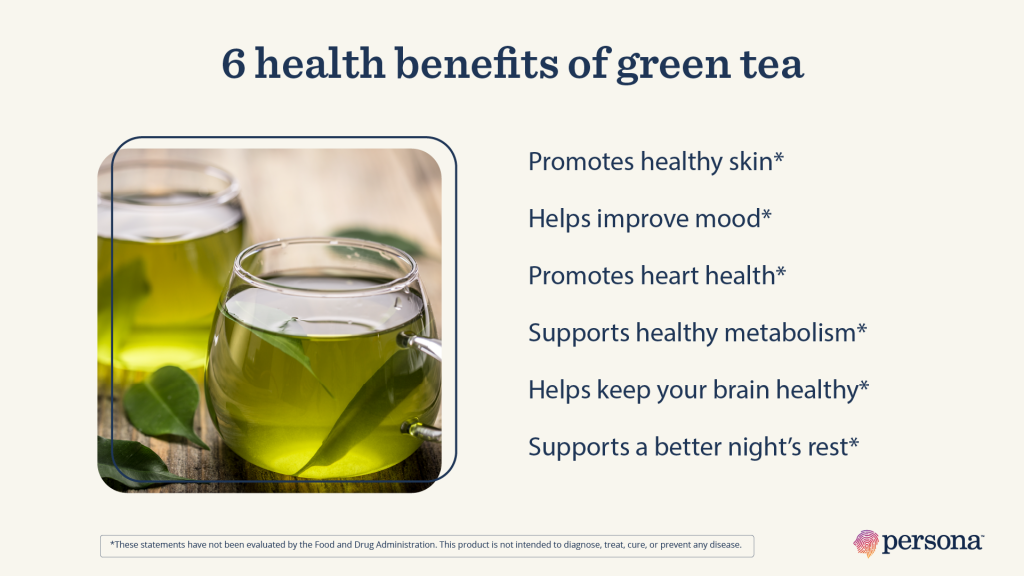 6 health benefits of green tea

Promotes healthy skin*

Helps improve mood*

Promotes heart health*

Supports healthy metabolism*

Helps keep your brain healthy*

Supports a better night's rest*

*These statements have not been evaluated by the Food and Drug Administration. This product is not intended to diagnose, treat, cure, or prevent any disease.

persona™